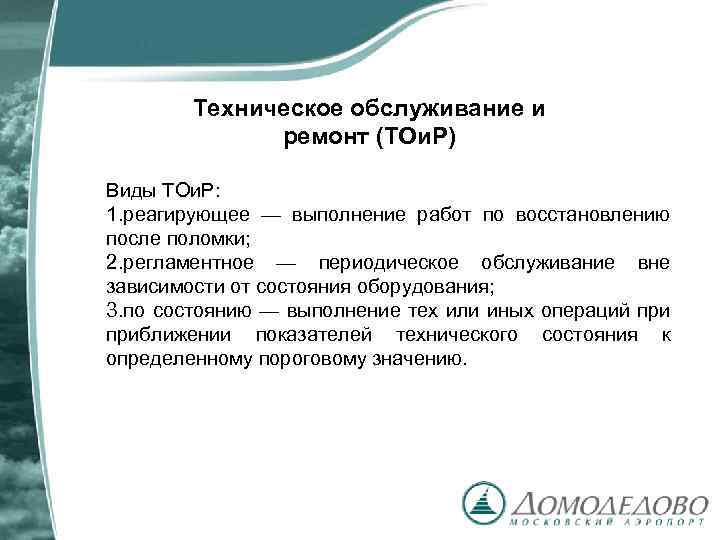 Техническое обслуживание и ремонт (ТОиР)

Виды ТОиР:
1.реагирующее — выполнение работ по восстановлению после поломки;
2.регламентное — периодическое обслуживание вне зависимости от состояния оборудования;
3.по состоянию — выполнение тех или иных операций при приближении показателей технического состояния к определенному пороговому значению.

ДОМОДЕДОВО
МОСКОВСКИЙ АЭРОПОРТ